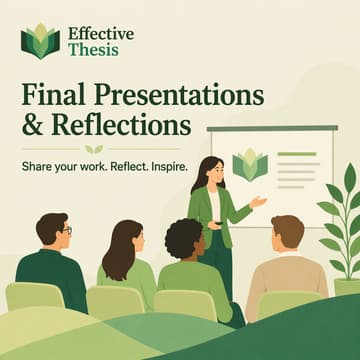 Effective Thesis

Final Presentations & Reflections

Share your work. Reflect. Inspire.